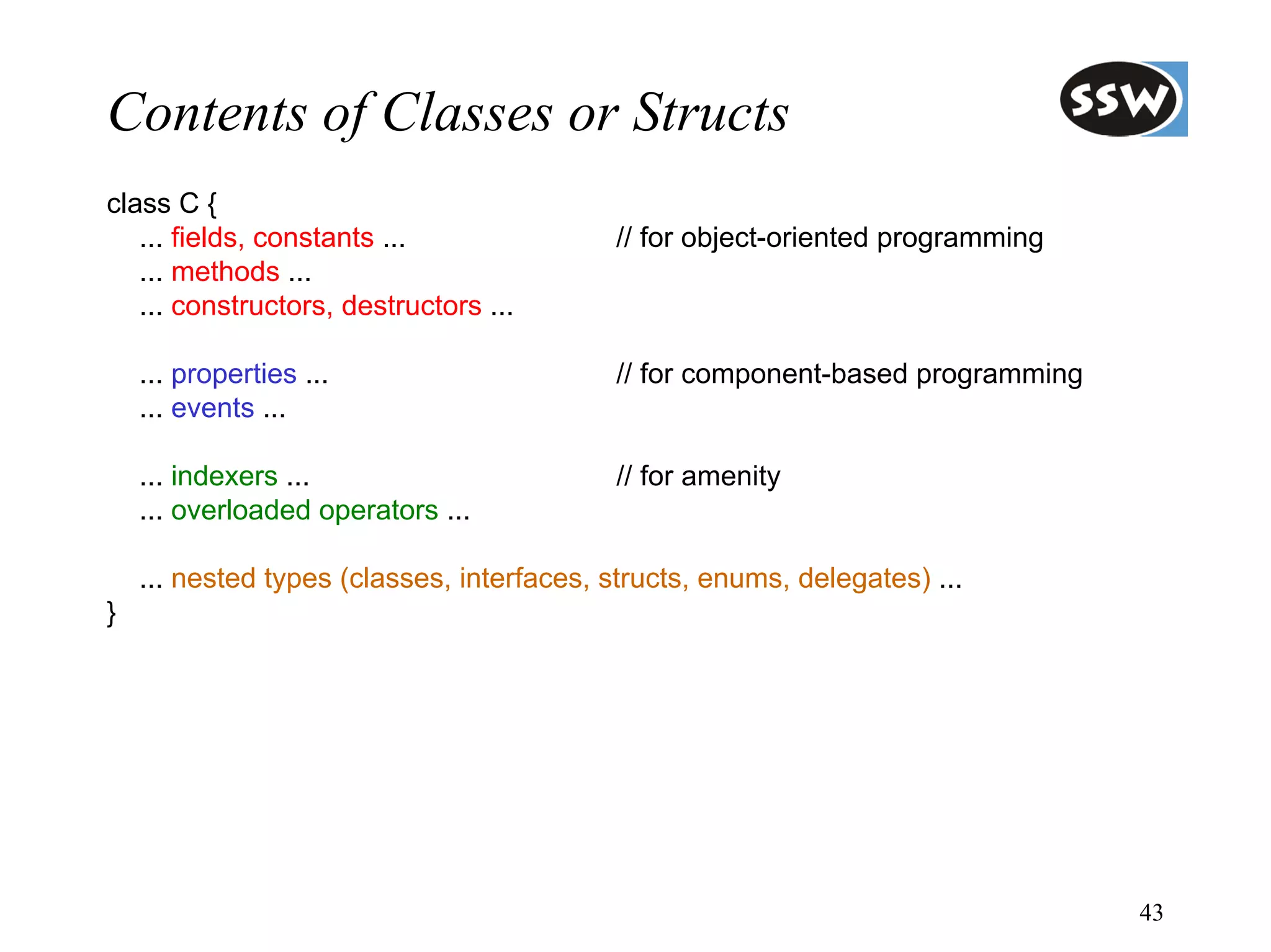 Contents of Classes or Structs

SSW

class C {
... fields, constants ... // for object-oriented programming
... methods ...
... constructors, destructors ...

... properties ... // for component-based programming
... events ...

... indexers ... // for amenity
... overloaded operators ...

... nested types (classes, interfaces, structs, enums, delegates) ...
}

43